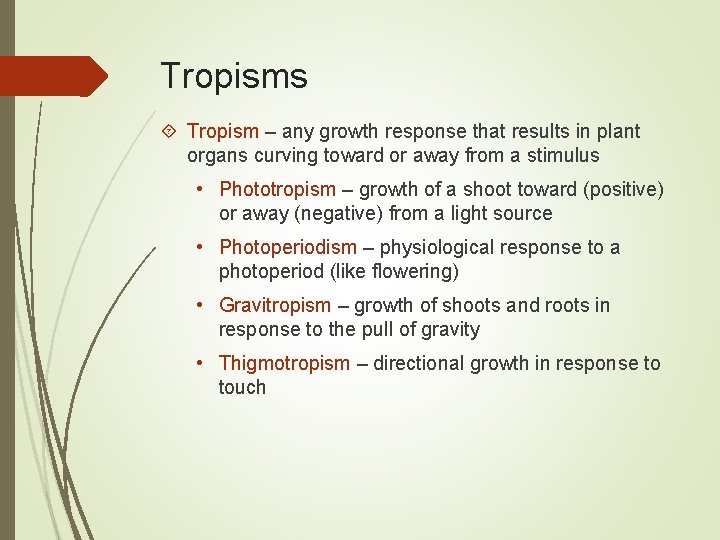 Tropisms

Tropism – any growth response that results in plant organs curving toward or away from a stimulus

• Phototropism – growth of a shoot toward (positive) or away (negative) from a light source

• Photoperiodism – physiological response to a photoperiod (like flowering)

• Gravitropism – growth of shoots and roots in response to the pull of gravity

• Thigmotropism – directional growth in response to touch